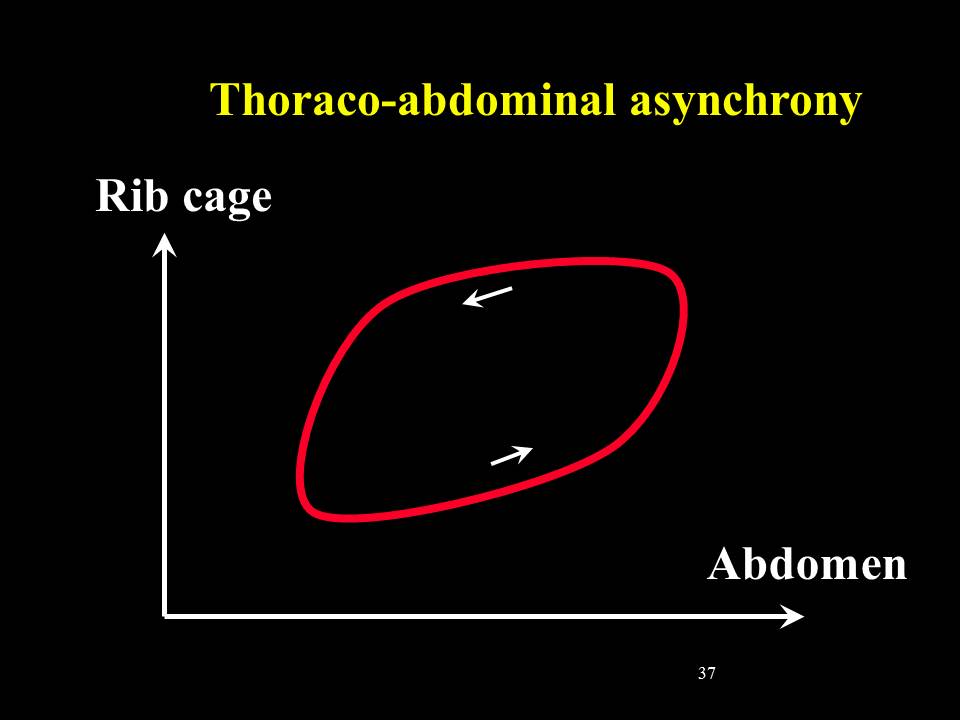 Thoraco-abdominal asynchrony

Rib cage

Abdomen

37